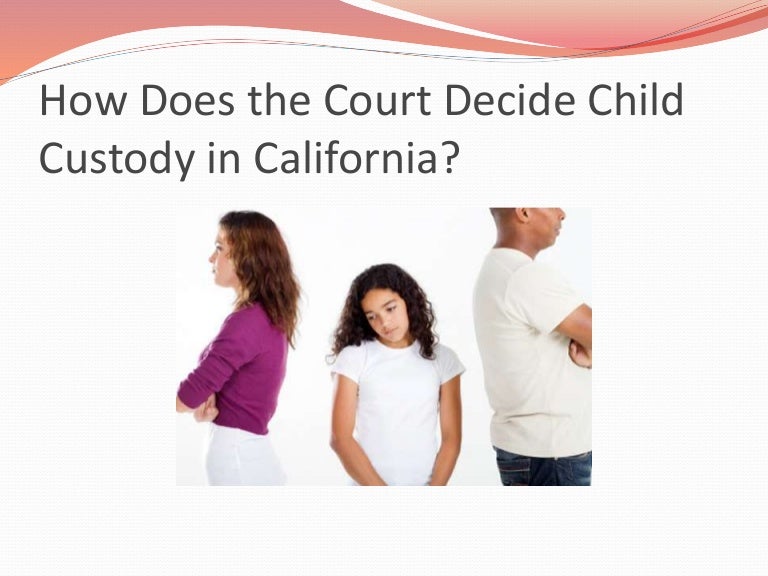 How Does the Court Decide Child Custody in California?